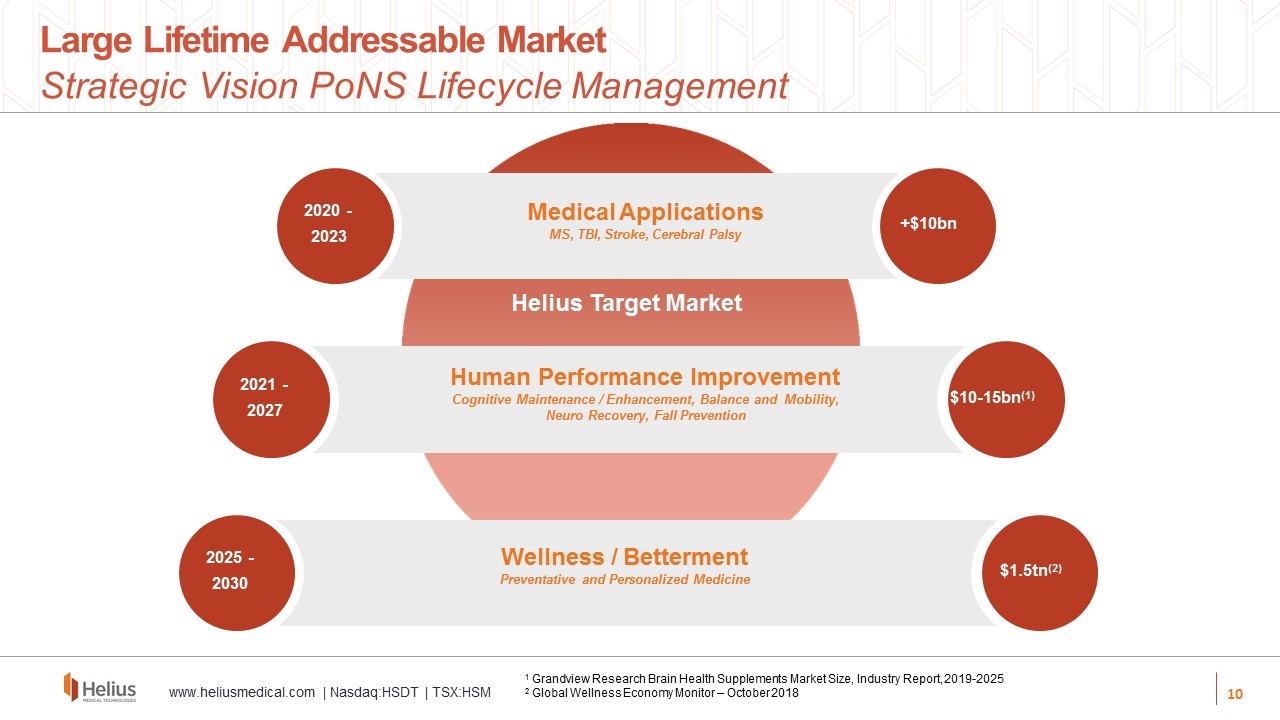 Large Lifetime Addressable Market
Strategic Vision PoNS Lifecycle Management

2020 - 2023

Medical Applications
MS, TBI, Stroke, Cerebral Palsy

+$10bn

Helius Target Market

2021 - 2027

Human Performance Improvement
Cognitive Maintenance / Enhancement, Balance and Mobility, Neuro Recovery, Fall Prevention

$10-15bn$^{(1)}$

2025 - 2030

Wellness / Betterment
Preventative and Personalized Medicine

$1.5tn$^{(2)}$

Helius MEDICAL TECHNOLOGIES

www.heliusmedical.com | Nasdaq:HSDT | TSX:HSM

$^1$ Grandview Research Brain Health Supplements Market Size, Industry Report, 2019-2025
$^2$ Global Wellness Economy Monitor – October 2018

10